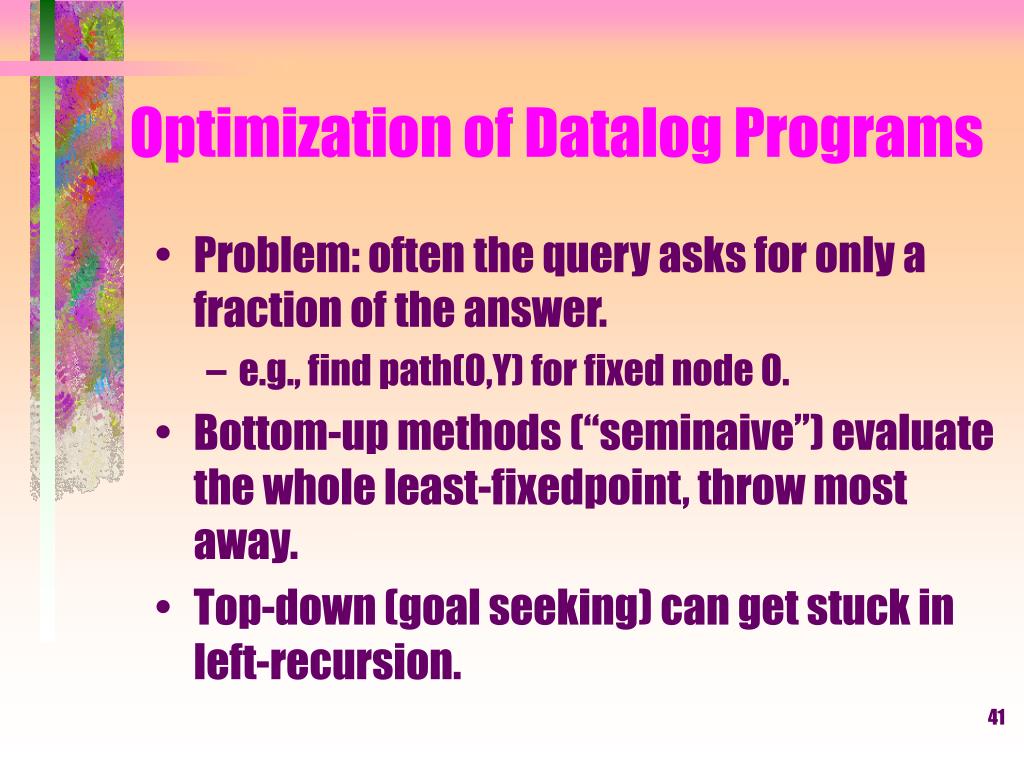 Optimization of Datalog Programs

• Problem: often the query asks for only a fraction of the answer.

– e.g., find path(0,Y) for fixed node 0.

• Bottom-up methods (“seminaive”) evaluate the whole least-fixedpoint, throw most away.

• Top-down (goal seeking) can get stuck in left-recursion.

41